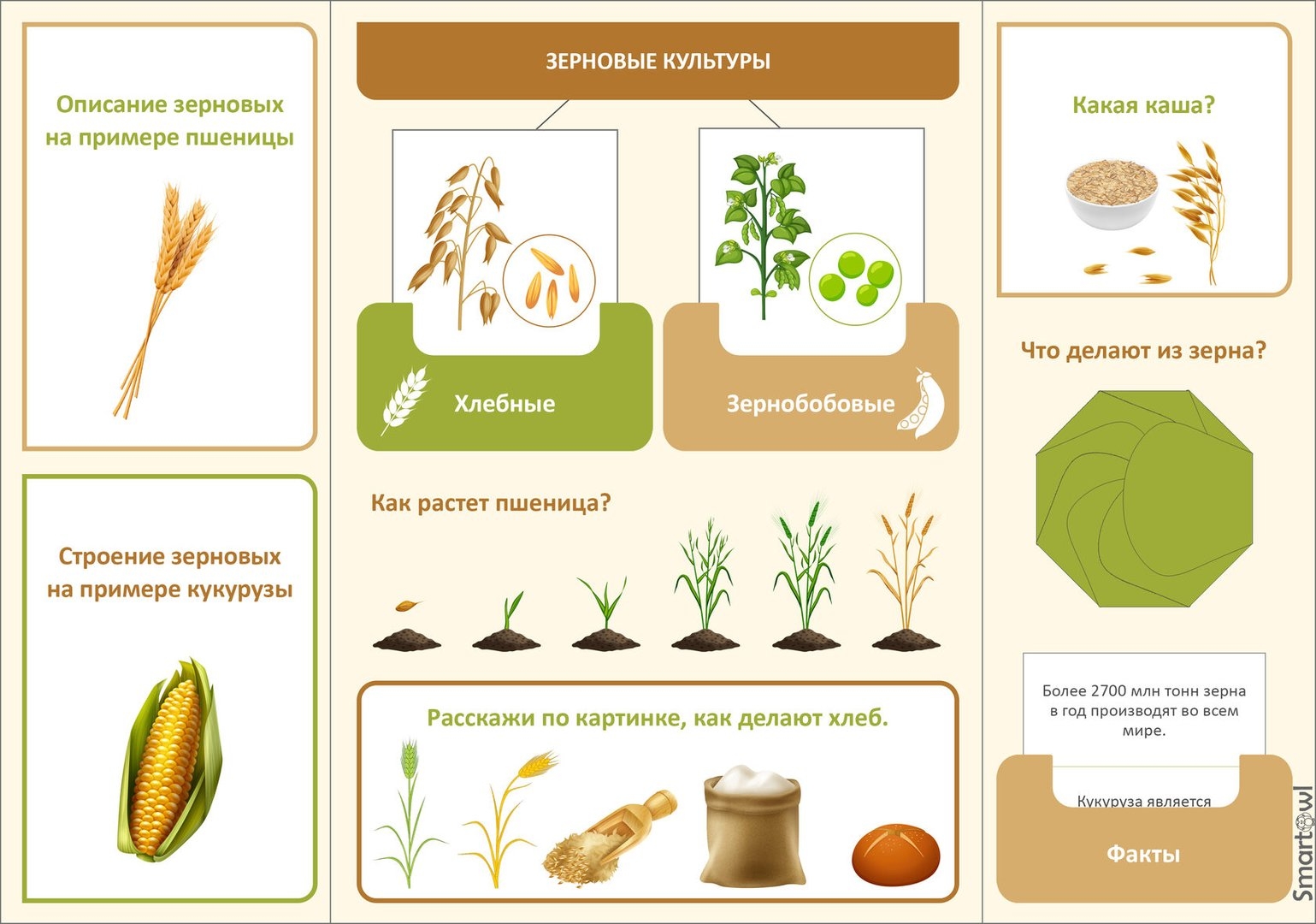 Описание зерновых на примере пшеницы

Строение зерновых на примере кукурузы

ЗЕРНОВЫЕ КУЛЬТУРЫ

Хлебные

Зернобобовые

Как растет пшеница?

Расскажи по картинке, как делают хлеб.

Какая каша?

Что делают из зерна?

Более 2700 млн тонн зерна в год производят во всем мире.

Кукуруза является

Факты

Smartowl